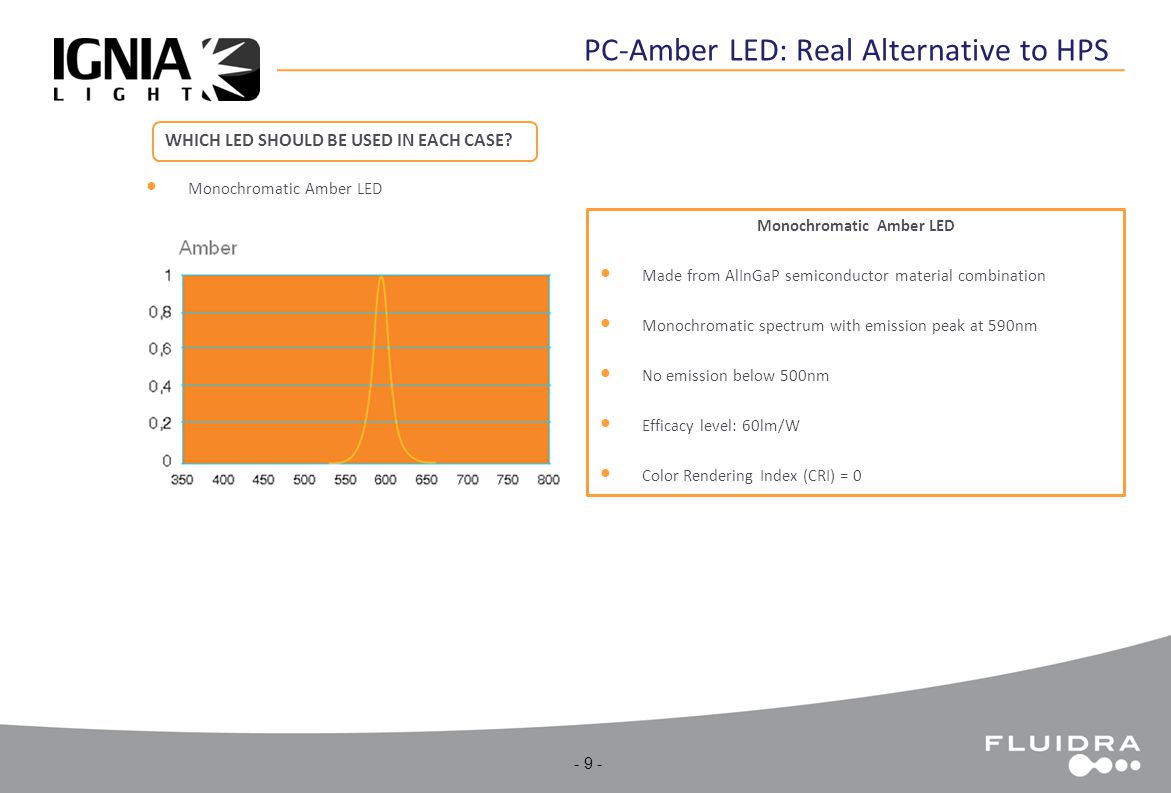 IGNIA LIGHT

PC-Amber LED: Real Alternative to HPS

WHICH LED SHOULD BE USED IN EACH CASE?

• Monochromatic Amber LED

Amber

1
0,8
0,6
0,4
0,2
0
350 400 450 500 550 600 650 700 750 800

Monochromatic Amber LED

• Made from AlInGaP semiconductor material combination

• Monochromatic spectrum with emission peak at 590nm

• No emission below 500nm

• Efficacy level: 60lm/W

• Color Rendering Index (CRI) = 0

- 9 -

FLUIDRA